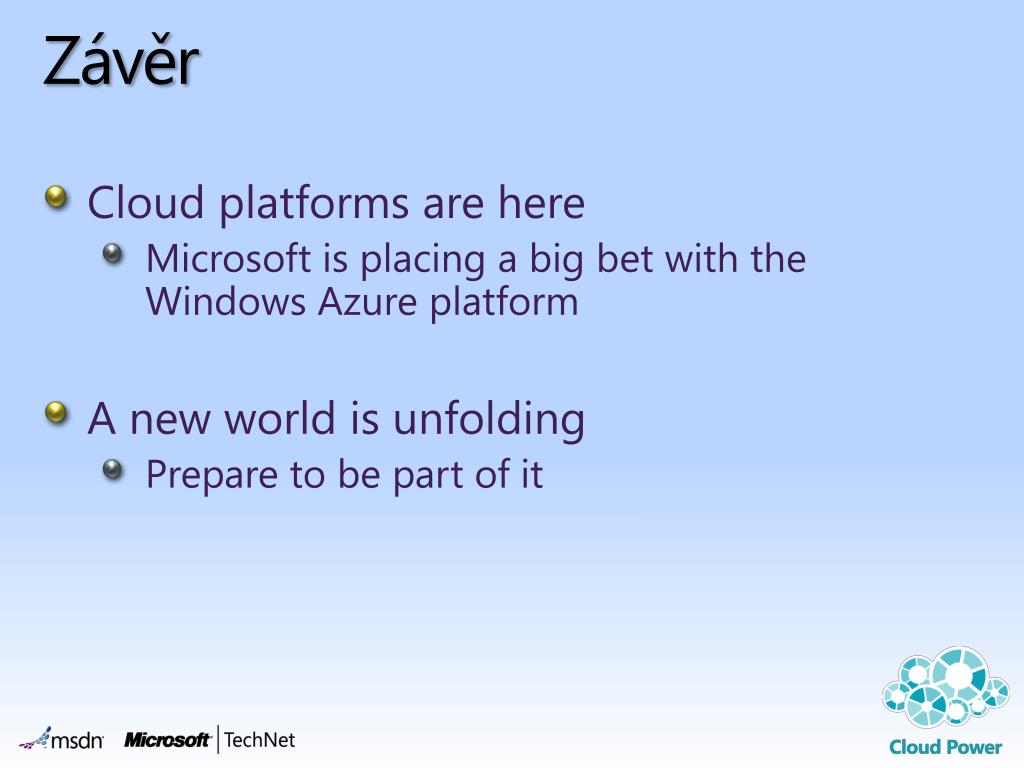 Závěr

Cloud platforms are here

Microsoft is placing a big bet with the Windows Azure platform

A new world is unfolding

Prepare to be part of it

msdn Microsoft TechNet

Cloud Power